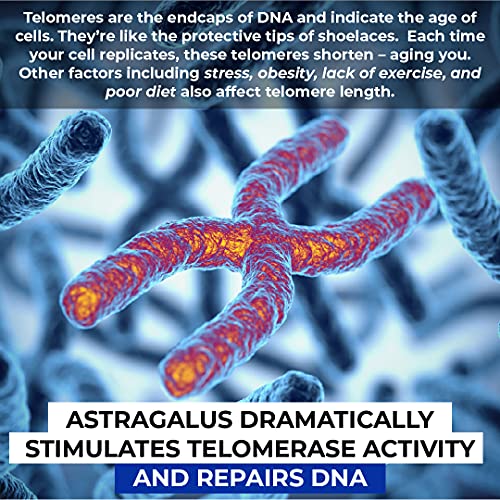 Telomeres are the endcaps of DNA and indicate the age of cells. They're like the protective tips of shoelaces. Each time your cell replicates, these telomeres shorten – aging you. Other factors including stress, obesity, lack of exercise, and poor diet also affect telomere length.

ASTRAGALUS DRAMATICALLY STIMULATES TELOMERASE ACTIVITY AND REPAIRS DNA